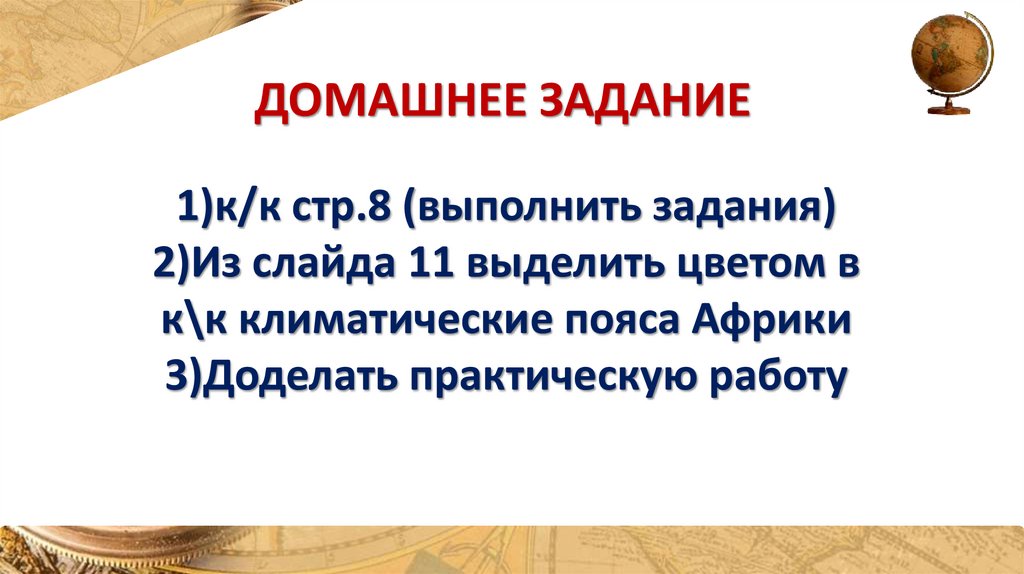 ДОМАШНЕЕ ЗАДАНИЕ

1)к/к стр.8 (выполнить задания)
2)Из слайда 11 выделить цветом в к\к климатические пояса Африки
3)Доделать практическую работу